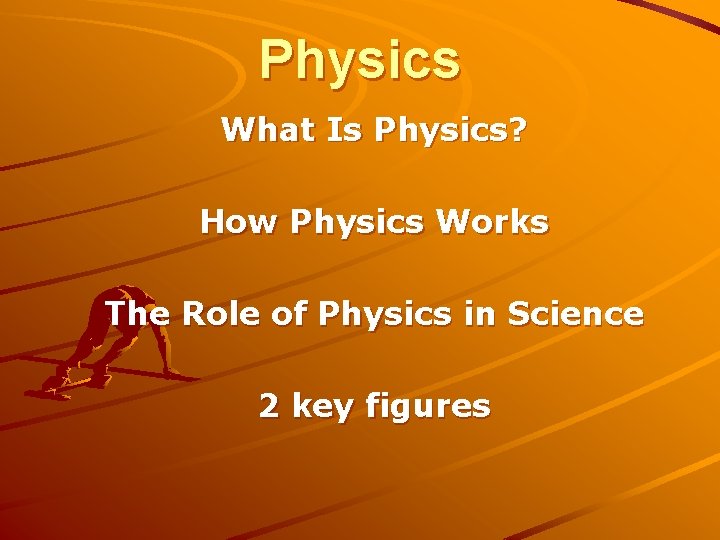 Physics

What Is Physics?

How Physics Works

The Role of Physics in Science

2 key figures